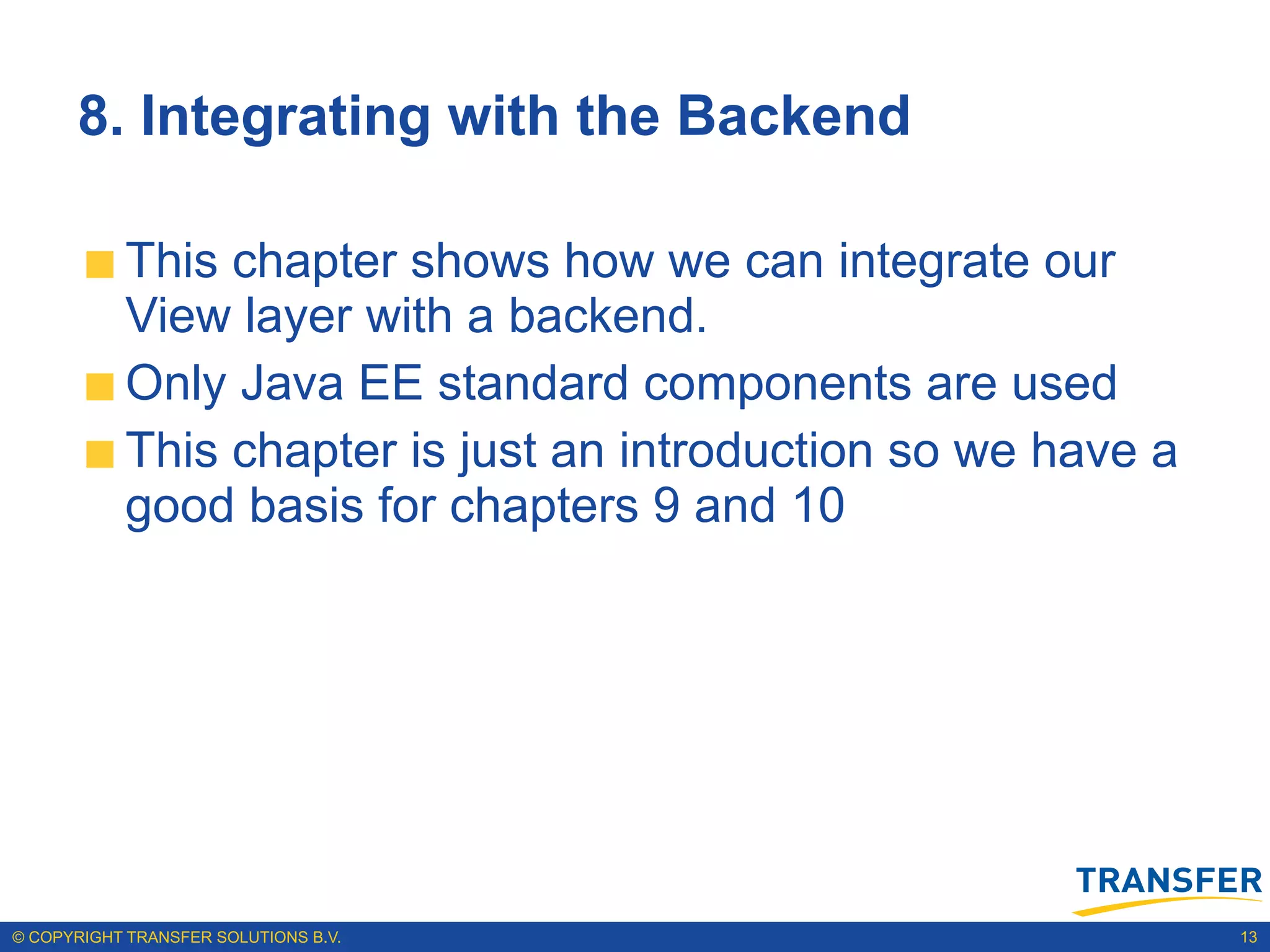 8. Integrating with the Backend

This chapter shows how we can integrate our View layer with a backend.

Only Java EE standard components are used

This chapter is just an introduction so we have a good basis for chapters 9 and 10

TRANSFER

© COPYRIGHT TRANSFER SOLUTIONS B.V.

13